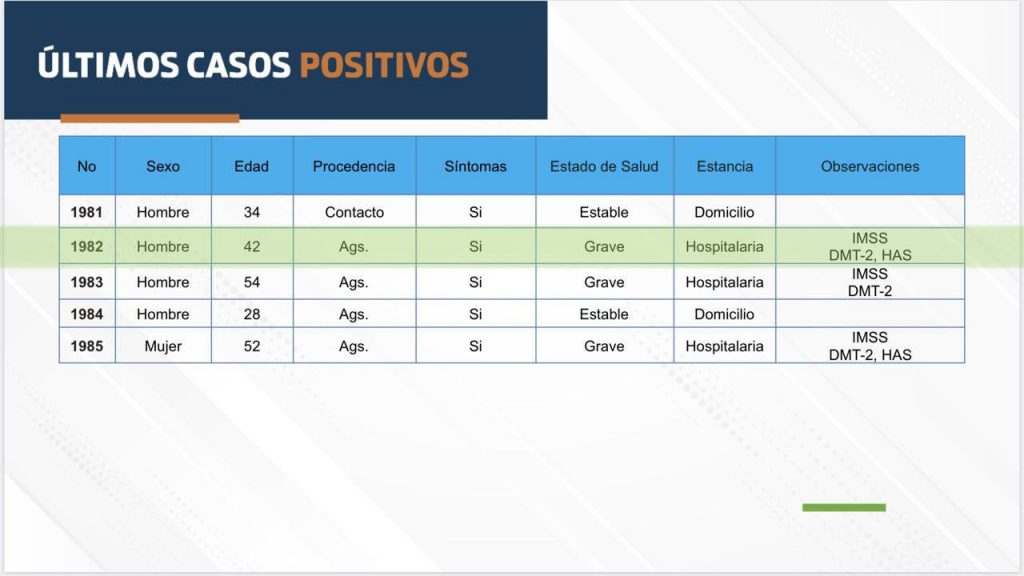 ÚLTIMOS CASOS POSITIVOS

| No | Sexo | Edad | Procedencia | Síntomas | Estado de Salud | Estancia | Observaciones |
|---|---|---|---|---|---|---|---|
| 1981 | Hombre | 34 | Contacto | Si | Estable | Domicilio | |
| 1982 | Hombre | 42 | Ags. | Si | Grave | Hospitalaria | IMSS DMT-2, HAS |
| 1983 | Hombre | 54 | Ags. | Si | Grave | Hospitalaria | IMSS DMT-2 |
| 1984 | Hombre | 28 | Ags. | Si | Estable | Domicilio | |
| 1985 | Mujer | 52 | Ags. | Si | Grave | Hospitalaria | IMSS DMT-2, HAS |